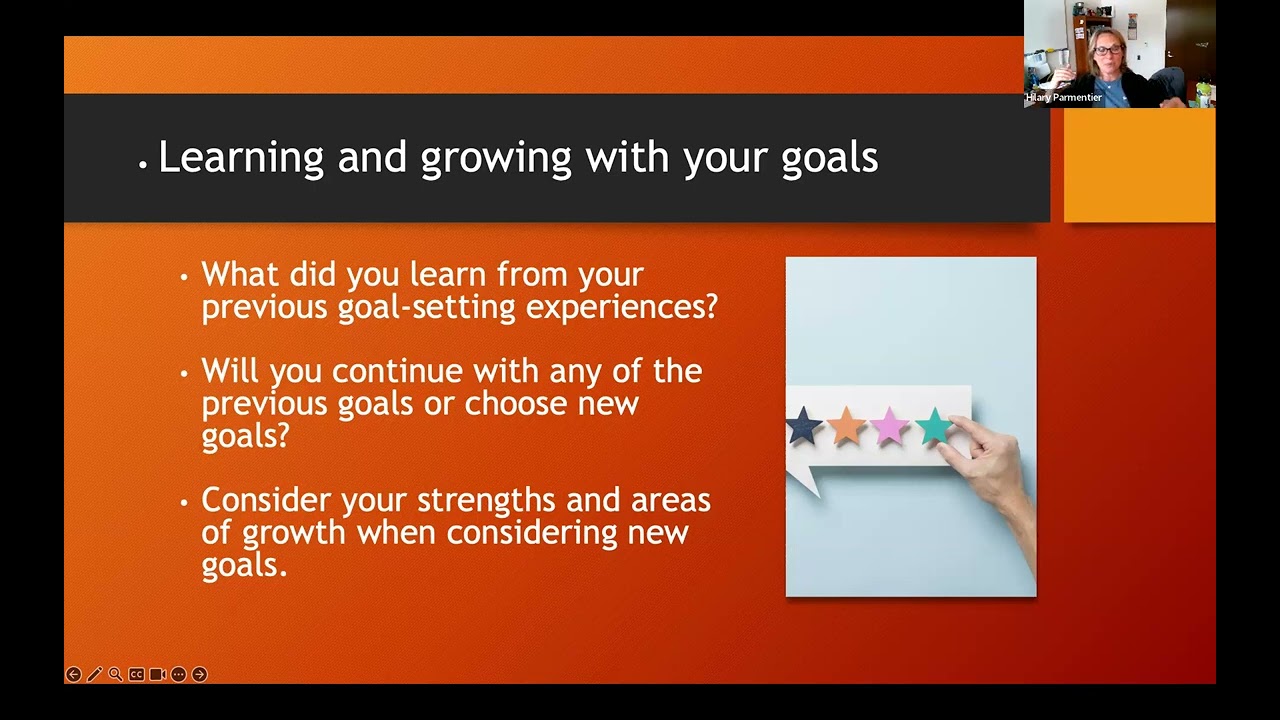 Hilary Parmentier

• Learning and growing with your goals

• What did you learn from your previous goal-setting experiences?

• Will you continue with any of the previous goals or choose new goals?

• Consider your strengths and areas of growth when considering new goals.